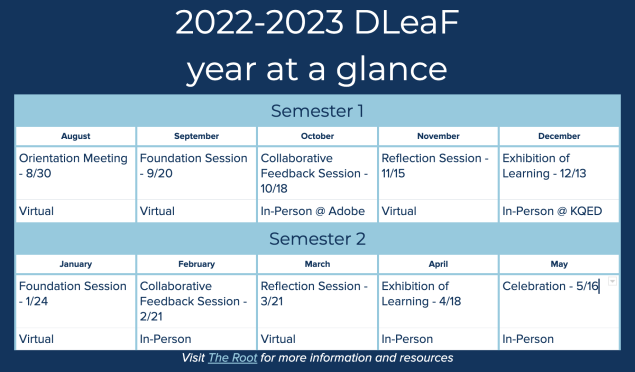 2022-2023 DLeaF
year at a glance

Semester 1

| August | September | October | November | December |
|---|---|---|---|---|
| Orientation Meeting - 8/30 | Foundation Session - 9/20 | Collaborative Feedback Session - 10/18 | Reflection Session - 11/15 | Exhibition of Learning - 12/13 |
| Virtual | Virtual | In-Person @ Adobe | Virtual | In-Person @ KQED |

Semester 2

| January | February | March | April | May |
|---|---|---|---|---|
| Foundation Session - 1/24 | Collaborative Feedback Session - 2/21 | Reflection Session - 3/21 | Exhibition of Learning - 4/18 | Celebration - 5/16 |
| Virtual | In-Person | Virtual | In-Person | In-Person |

Visit The Root for more information and resources